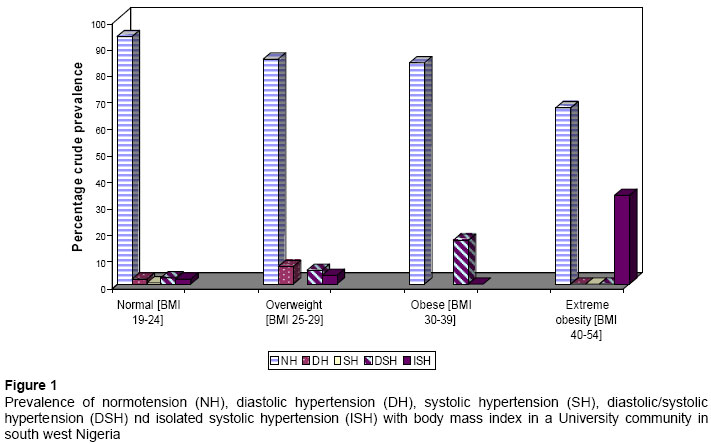 Percentage crude prevalence

100
90
80
70
60
50
40
30
20
10
0

Normal [BMI 19-24]
Overweight [BMI 25-29]
Obese [BMI 30-39]
Extreme obesity [BMI 40-54]

NH DH SH DSH ISH

Figure 1
Prevalence of normotension (NH), diastolic hypertension (DH), systolic hypertension (SH), diastolic/systolic hypertension (DSH) nd isolated systolic hypertension (ISH) with body mass index in a University community in south west Nigeria